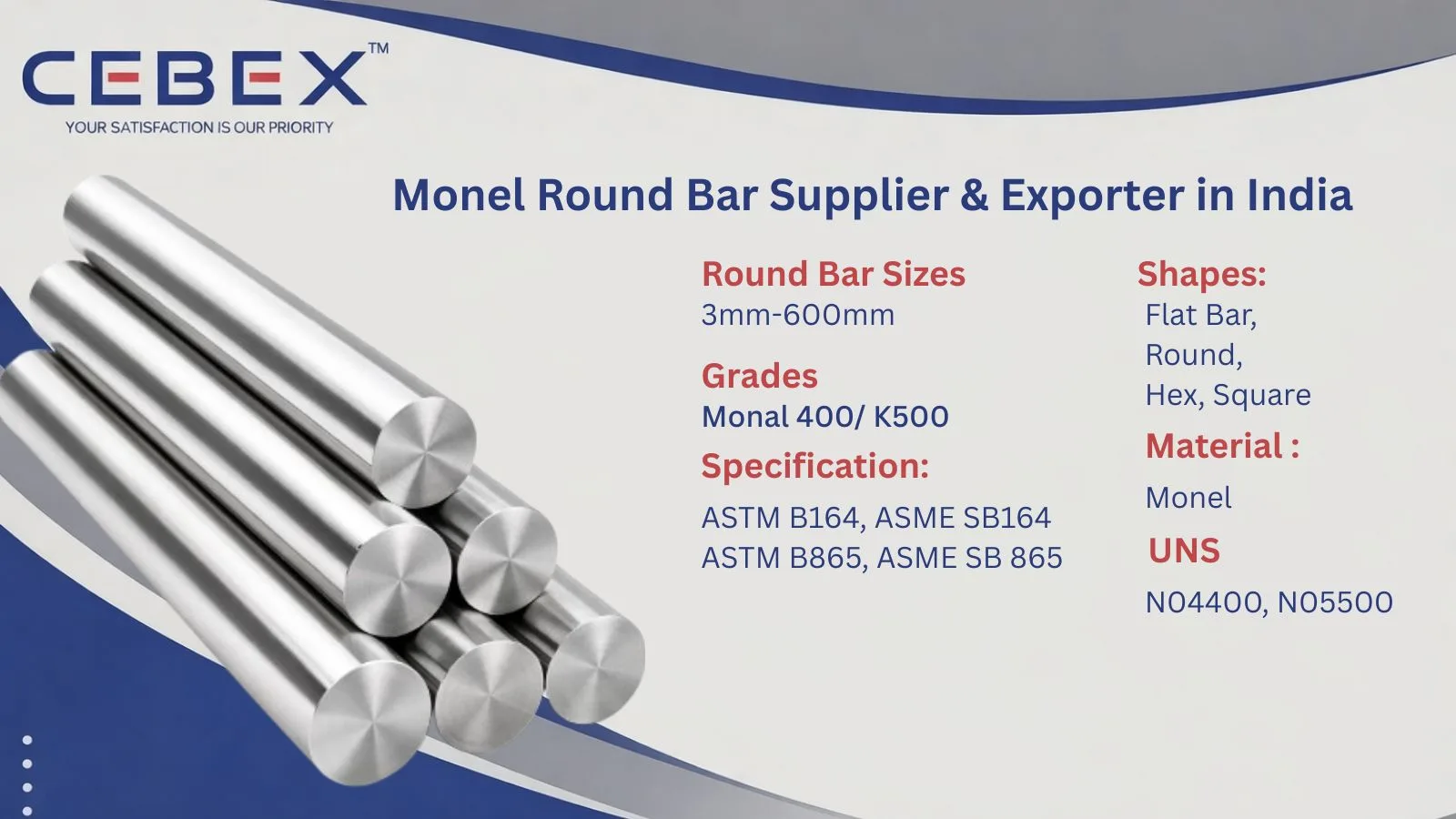 CEBEX™
YOUR SATISFACTION IS OUR PRIORITY

Monel Round Bar Supplier & Exporter in India

Round Bar Sizes
3mm-600mm

Grades
Monal 400/ K500

Specification:
ASTM B164, ASME SB164
ASTM B865, ASME SB 865

Shapes:
Flat Bar,
Round,
Hex, Square

Material :
Monel

UNS
N04400, N05500